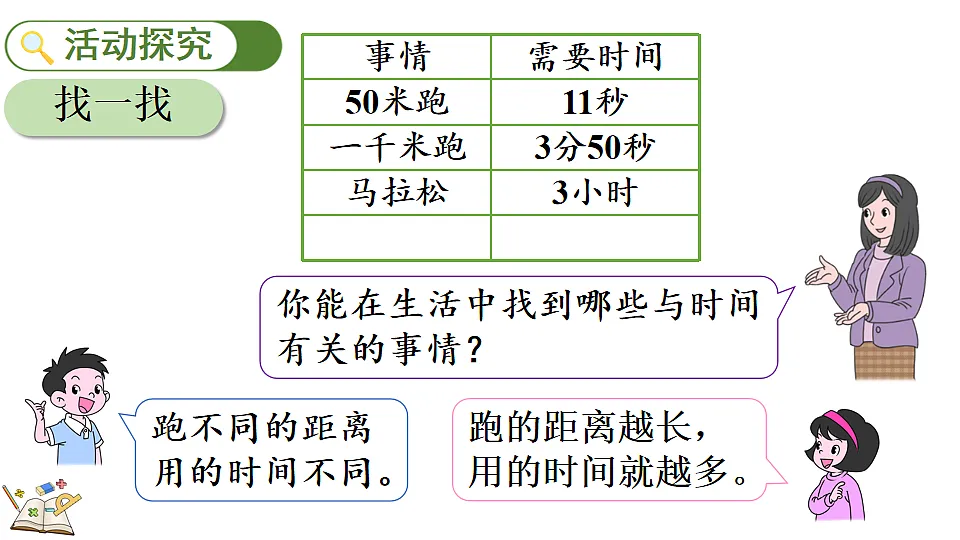 活动探究

找一找

| 事情 | 需要时间 |
|---|---|
| 50米跑 | 11秒 |
| 一千米跑 | 3分50秒 |
| 马拉松 | 3小时 |
| | |

你能在生活中找到哪些与时间有关的事情？

跑不同的距离用的时间不同。

跑的距离越长，用的时间就越多。